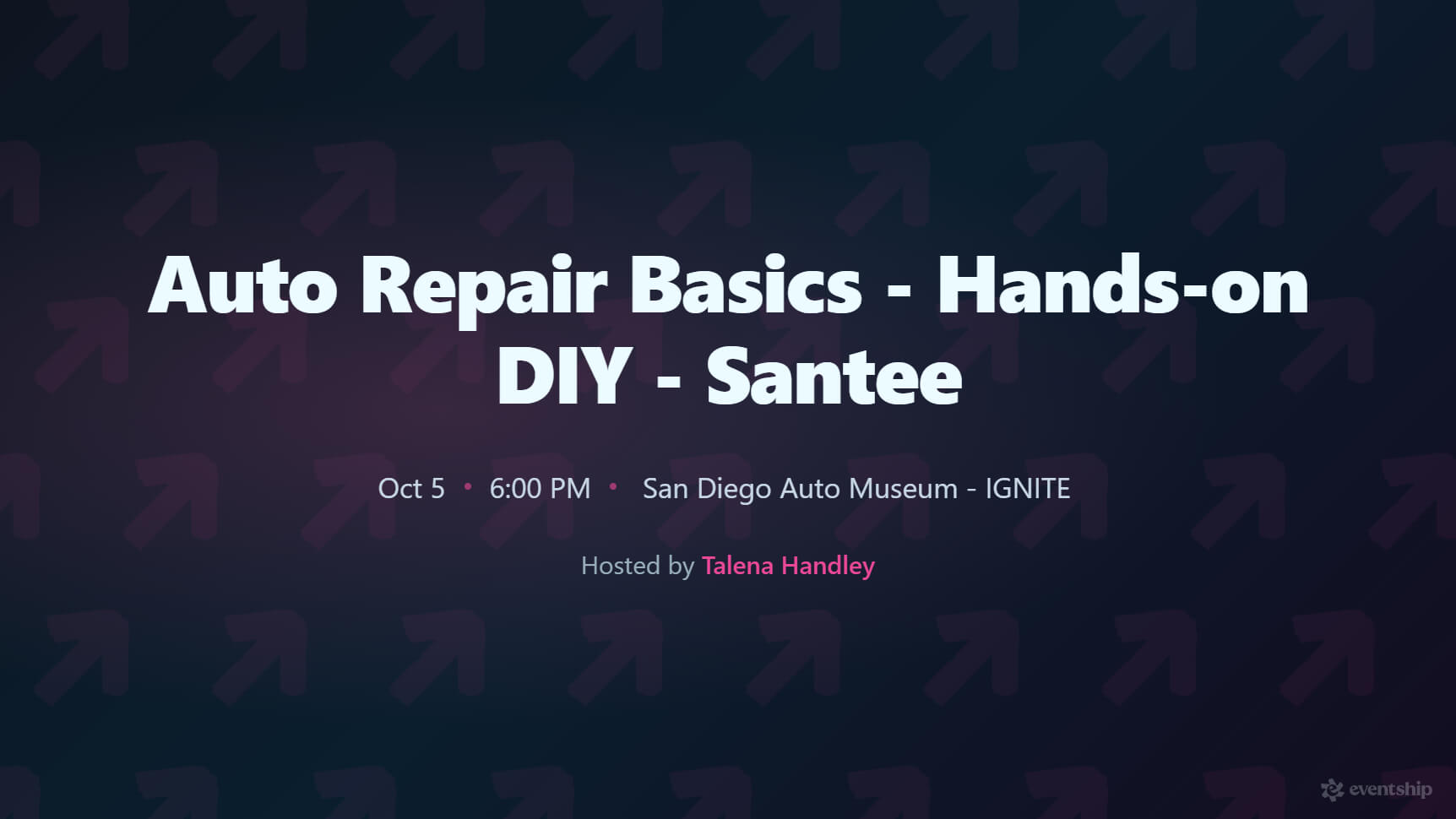 Auto Repair Basics - Hands-on DIY - Santee

Oct 5 • 6:00 PM • San Diego Auto Museum - IGNITE

Hosted by Talena Handley

eventship